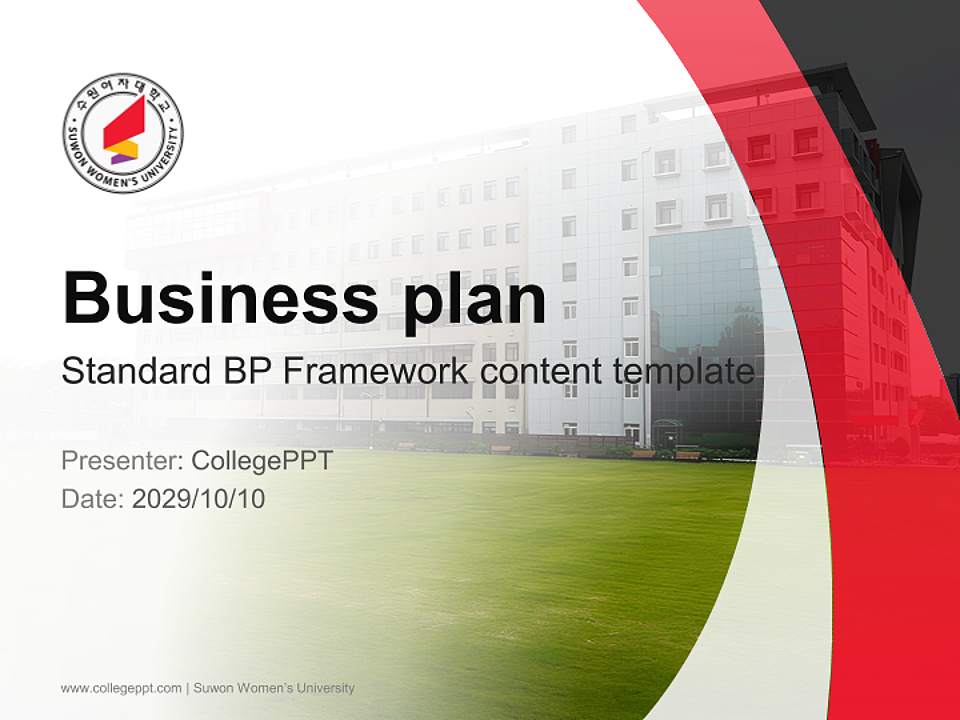 수원여자대학교
SUWON WOMEN'S UNIVERSITY

Business plan

Standard BP Framework content template

Presenter: CollegePPT
Date: 2029/10/10

www.collegeppt.com | Suwon Women's University